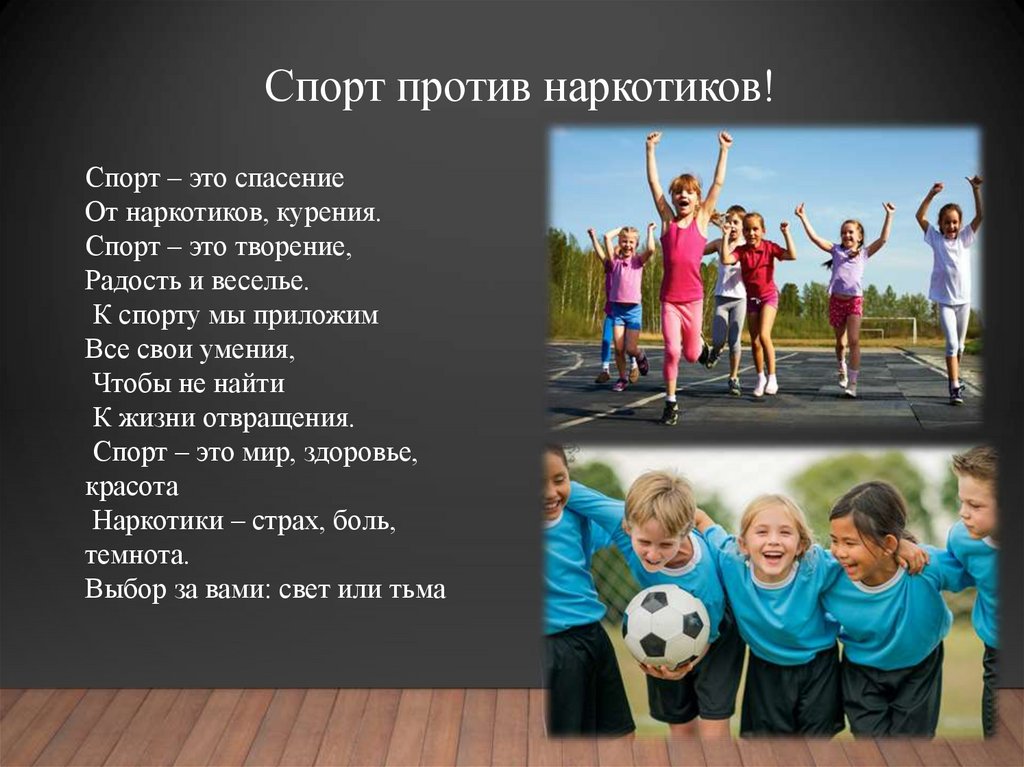 Спорт против наркотиков!

Спорт – это спасение
От наркотиков, курения.
Спорт – это творение,
Радость и веселье.
К спорту мы приложим
Все свои умения,
Чтобы не найти
К жизни отвращения.
Спорт – это мир, здоровье, красота
Наркотики – страх, боль, темнота.
Выбор за вами: свет или тьма